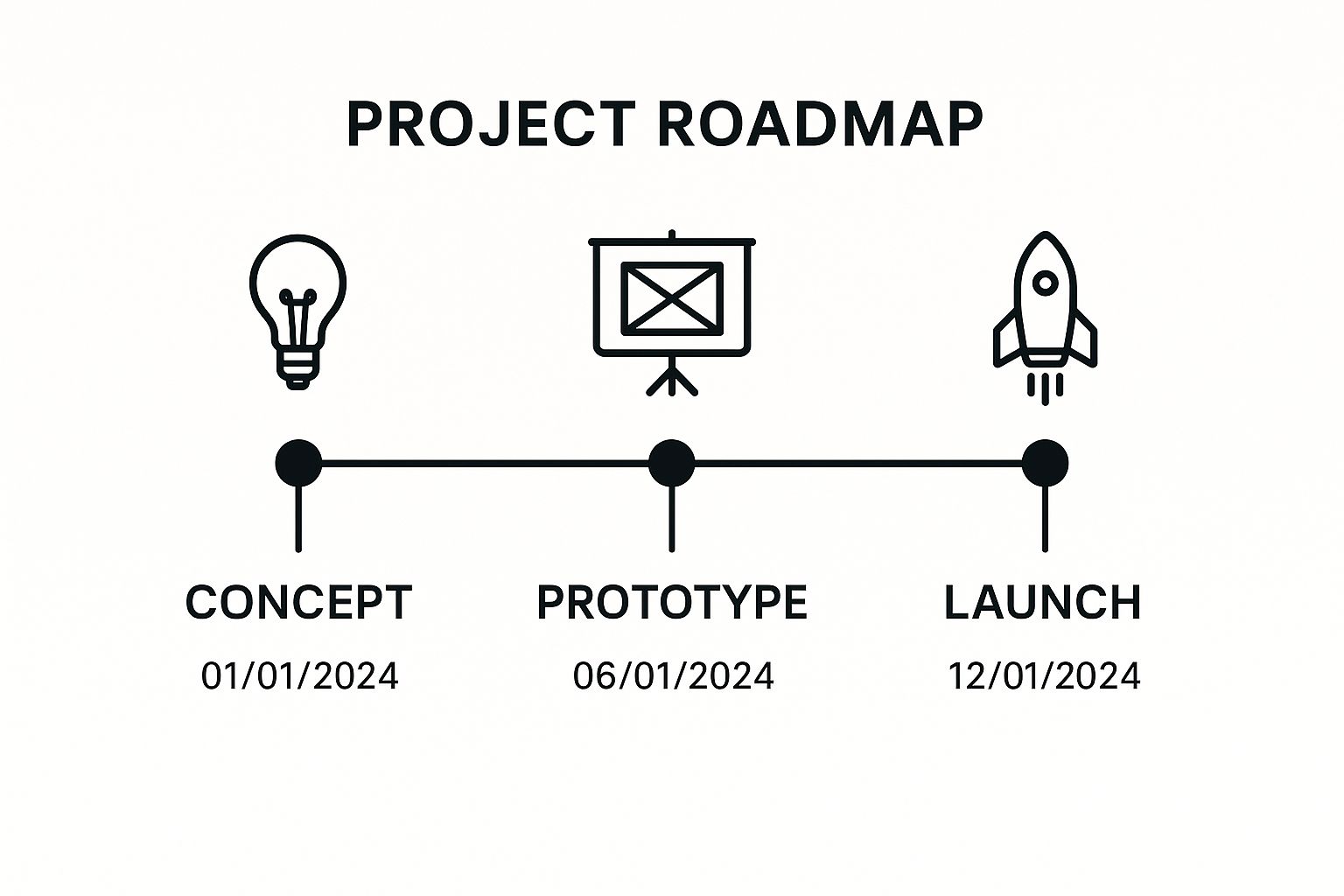 PROJECT ROADMAP

CONCEPT
01/01/2024

PROTOTYPE
06/01/2024

LAUNCH
12/01/2024